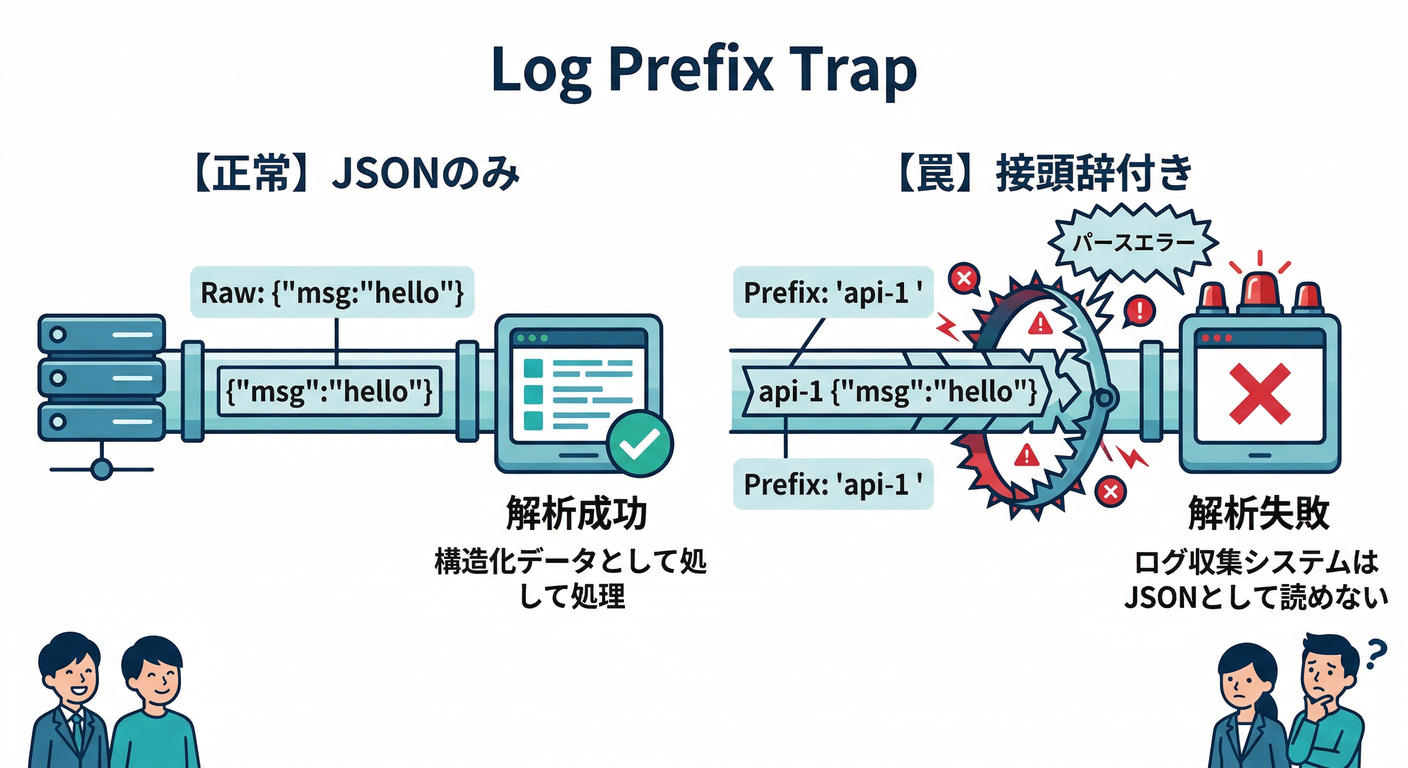 Log Prefix Trap

【正常】JSONのみ

Raw: {"msg:"hello"}

{"msg":"hello"}

解析成功

構造化データとして処して処理

【罠】接頭辞付き

パースエラー

Prefix: 'api-1 '

api-1 {"msg":"hello"}

Prefix: 'api-1 '

解析失敗

ログ収集システムはJSONとして読めない

?